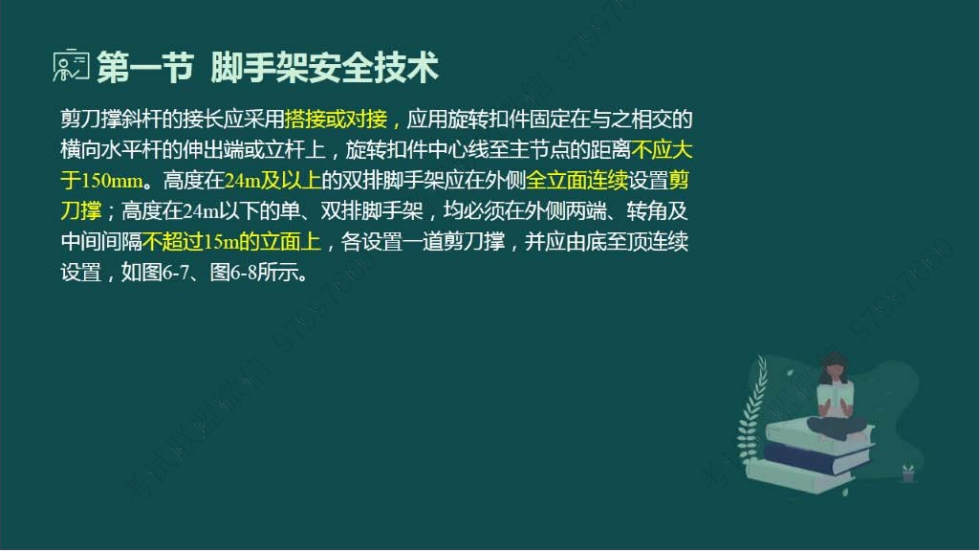 第一节 脚手架安全技术

剪刀撑斜杆的接长应采用搭接或对接，应用旋转扣件固定在与之相交的横向水平杆的伸出端或立杆上，旋转扣件中心线至主节点的距离不应大于150mm。高度在24m及以上的双排脚手架应在外侧全立面连续设置剪刀撑；高度在24m以下的单、双排脚手架，均必须在外侧两端、转角及中间间隔不超过15m的立面上，各设置一道剪刀撑，并应由底至顶连续设置，如图6-7、图6-8所示。